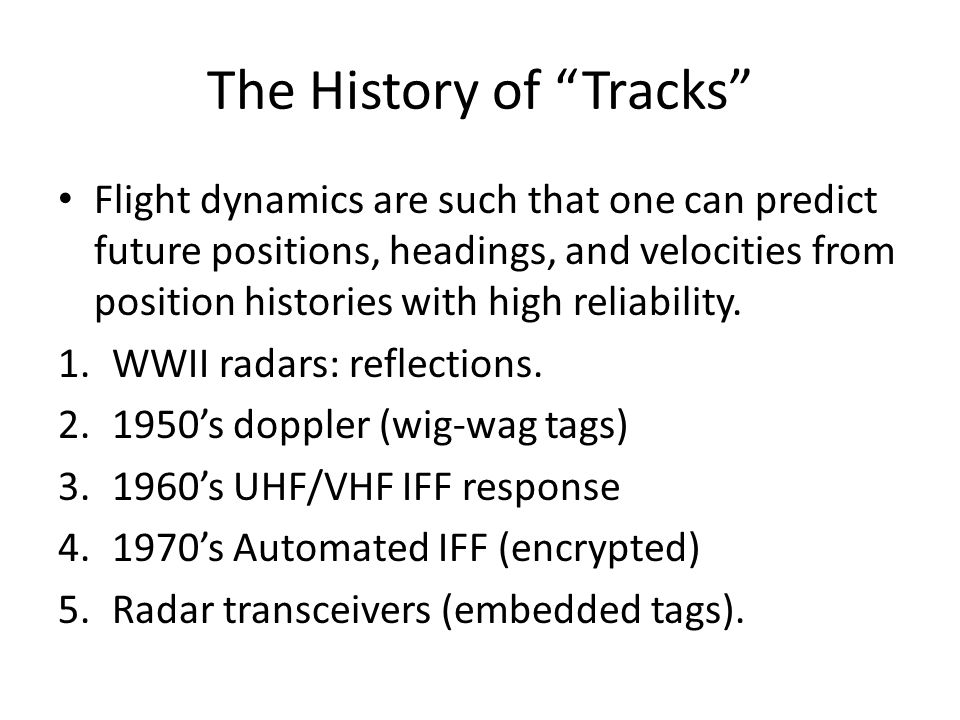 The History of “Tracks”

• Flight dynamics are such that one can predict future positions, headings, and velocities from position histories with high reliability.

1. WWII radars: reflections.
2. 1950’s doppler (wig-wag tags)
3. 1960’s UHF/VHF IFF response
4. 1970’s Automated IFF (encrypted)
5. Radar transceivers (embedded tags).